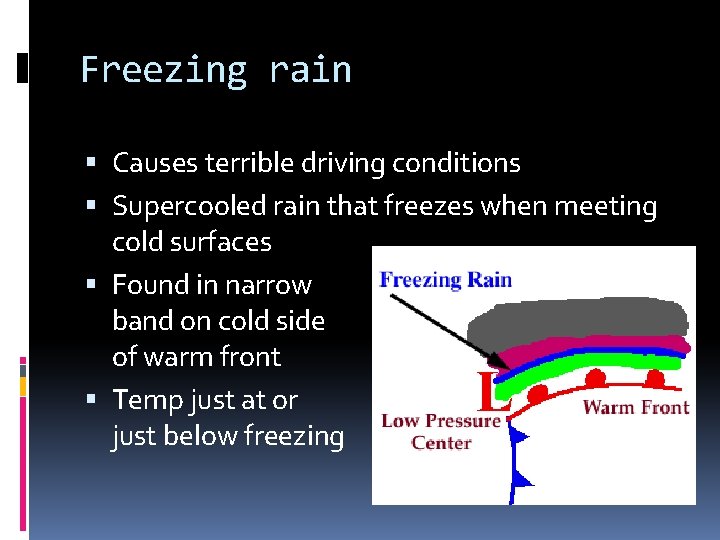 Freezing rain

▪ Causes terrible driving conditions
▪ Supercooled rain that freezes when meeting cold surfaces
▪ Found in narrow band on cold side of warm front
▪ Temp just at or just below freezing

Freezing Rain
L
Low Pressure Center
Warm Front